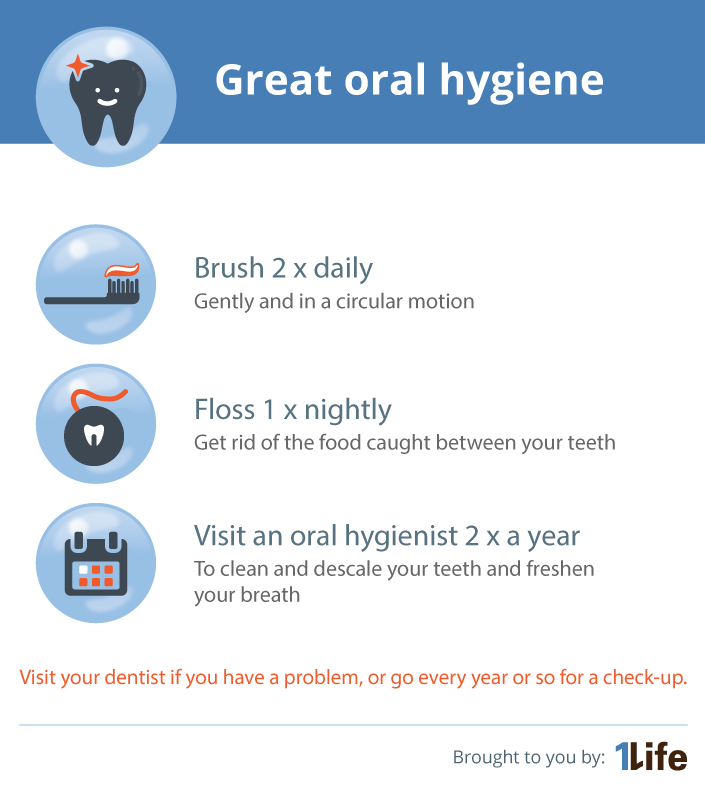 Great oral hygiene

Brush 2 x daily
Gently and in a circular motion

Floss 1 x nightly
Get rid of the food caught between your teeth

Visit an oral hygienist 2 x a year
To clean and descale your teeth and freshen your breath

Visit your dentist if you have a problem, or go every year or so for a check-up.

Brought to you by: 1Life